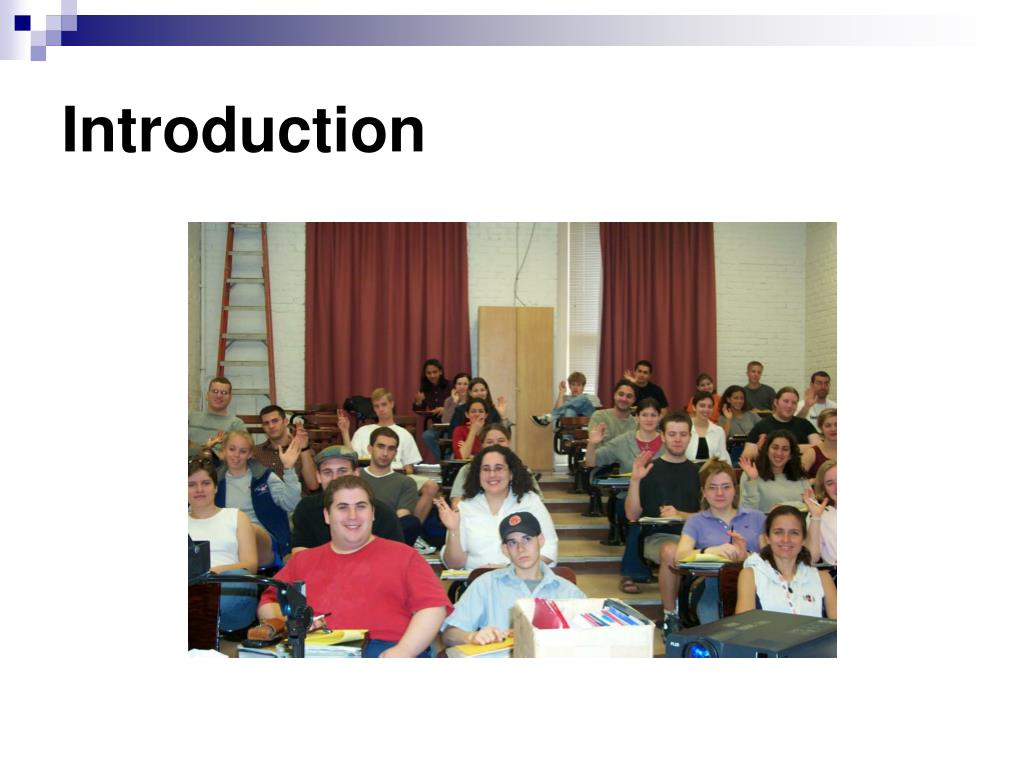 Introduction